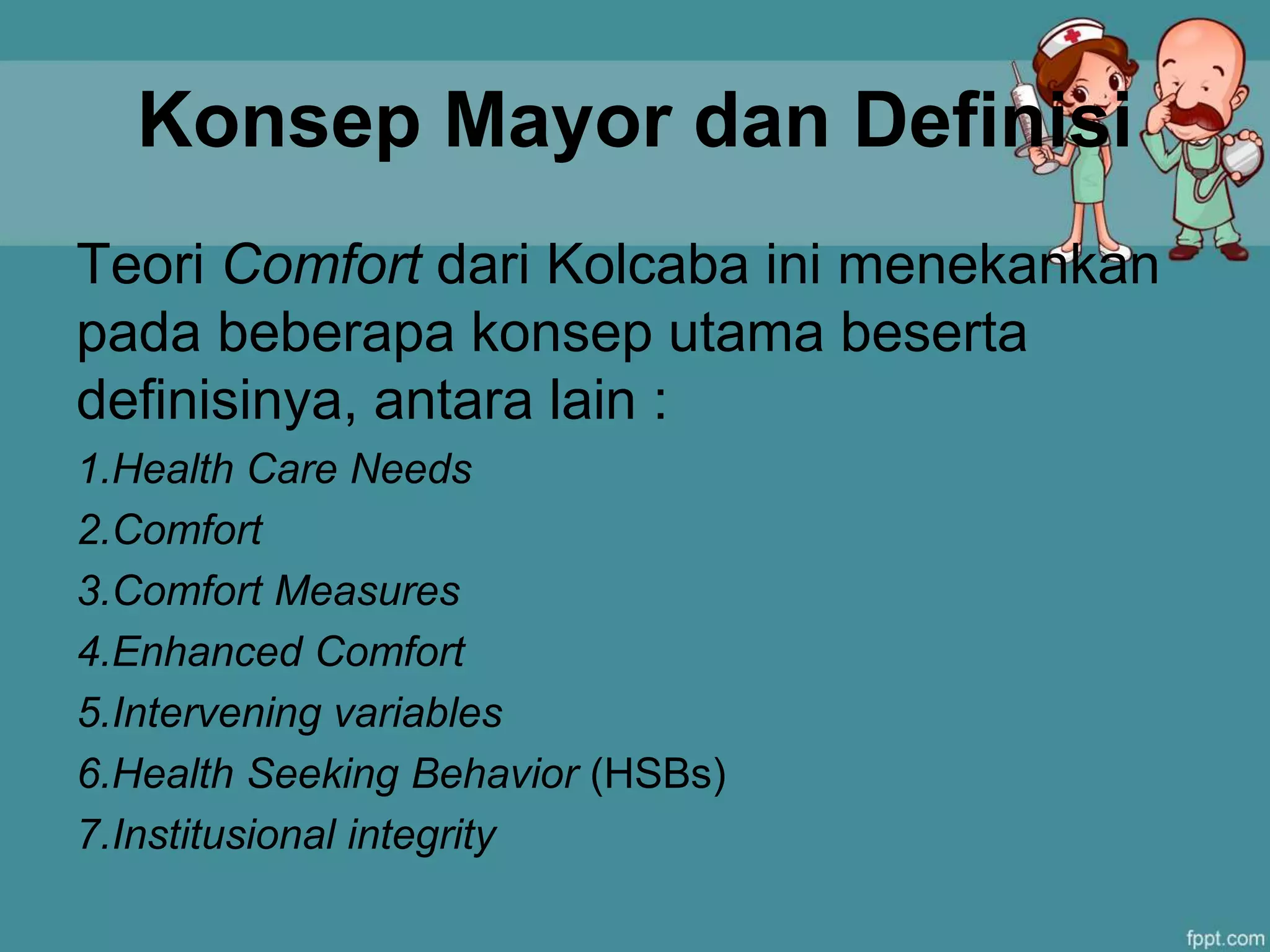 Konsep Mayor dan Definisi

Teori Comfort dari Kolcaba ini menekankan pada beberapa konsep utama beserta definisinya, antara lain :

1.Health Care Needs
2.Comfort
3.Comfort Measures
4.Enhanced Comfort
5.Intervening variables
6.Health Seeking Behavior (HSBs)
7.Institusional integrity

fppt.com